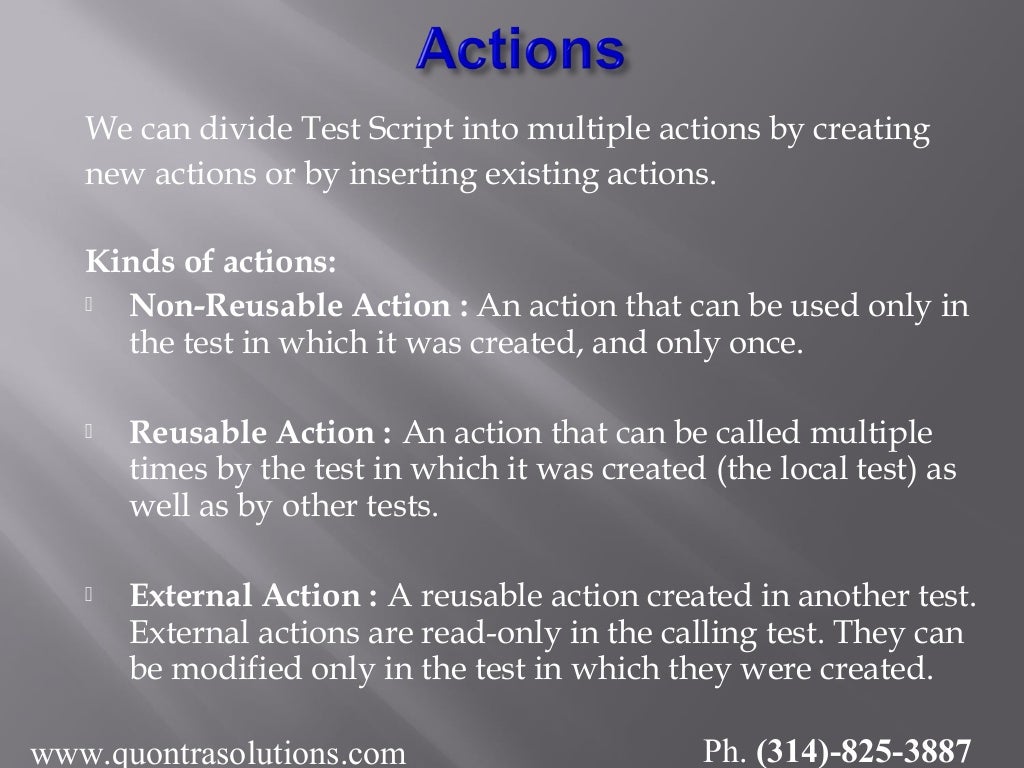 Actions

We can divide Test Script into multiple actions by creating new actions or by inserting existing actions.

Kinds of actions:

Non-Reusable Action : An action that can be used only in the test in which it was created, and only once.

Reusable Action : An action that can be called multiple times by the test in which it was created (the local test) as well as by other tests.

External Action : A reusable action created in another test. External actions are read-only in the calling test. They can be modified only in the test in which they were created.

www.quontrasolutions.com

Ph. (314)-825-3887